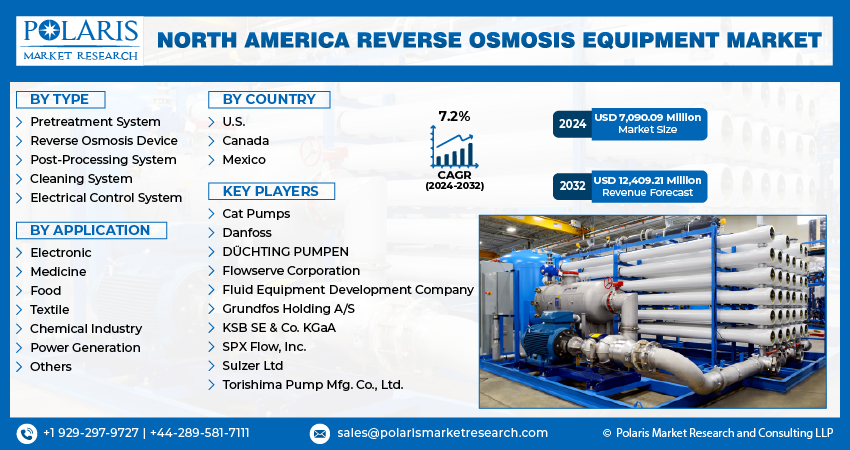 POLARIS
MARKET RESEARCH

NORTH AMERICA REVERSE OSMOSIS EQUIPMENT MARKET

BY TYPE
Pretreatment System
Reverse Osmosis Device
Post-Processing System
Cleaning System
Electrical Control System

BY APPLICATION
Electronic
Medicine
Food
Textile
Chemical Industry
Power Generation
Others

BY COUNTRY
U.S.
Canada
Mexico

KEY PLAYERS
Cat Pumps
Danfoss
DÜCHTING PUMPEN
Flowserve Corporation
Fluid Equipment Development Company
Grundfos Holding A/S
KSB SE & Co. KGaA
SPX Flow, Inc.
Sulzer Ltd
Torishima Pump Mfg. Co., Ltd.

7.2%
CAGR
(2024-2032)

2024 USD 7,090.09 Million
Market Size

2032 USD 12,409.21 Million
Revenue Forecast

+1 929-297-9727 | +44-289-581-7111
sales@polarismarketresearch.com
© Polaris Market Research and Consulting LLP